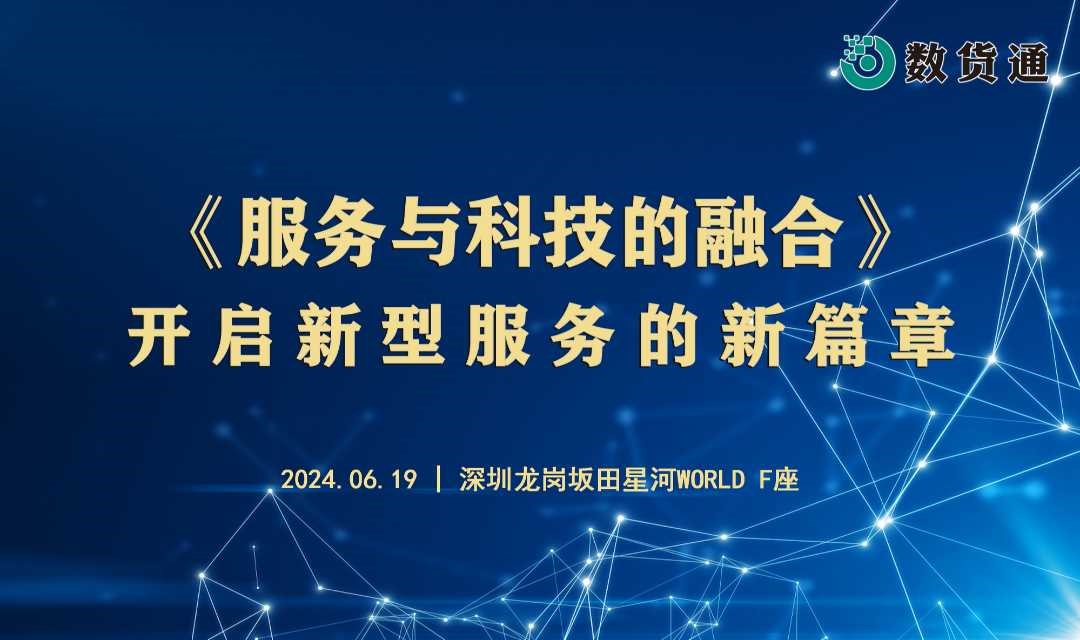 数货通

《服务与科技的融合》
开启新型服务的新篇章

2024.06.19 | 深圳龙岗坂田星河WORLD F座